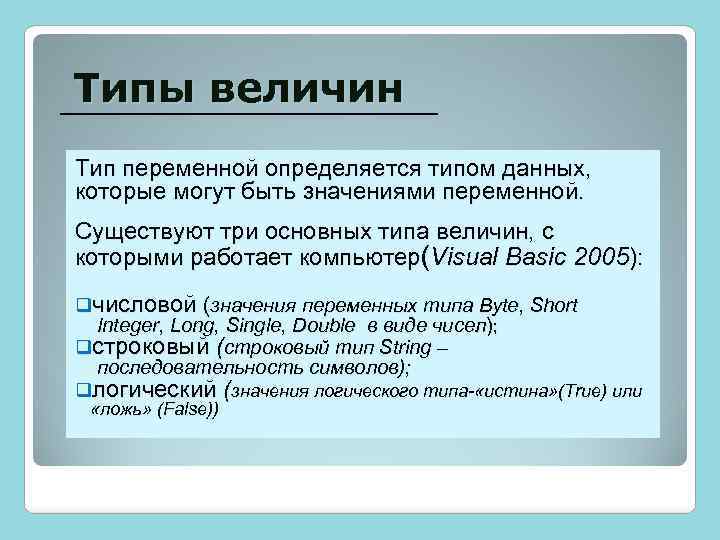 Типы величин

Тип переменной определяется типом данных, которые могут быть значениями переменной.

Существуют три основных типа величин, с которыми работает компьютер(Visual Basic 2005):

❑числовой (значения переменных типа Byte, Short Integer, Long, Single, Double в виде чисел);
❑строковый (строковый тип String – последовательность символов);
❑логический (значения логического типа-«истина»(True) или «ложь» (False))